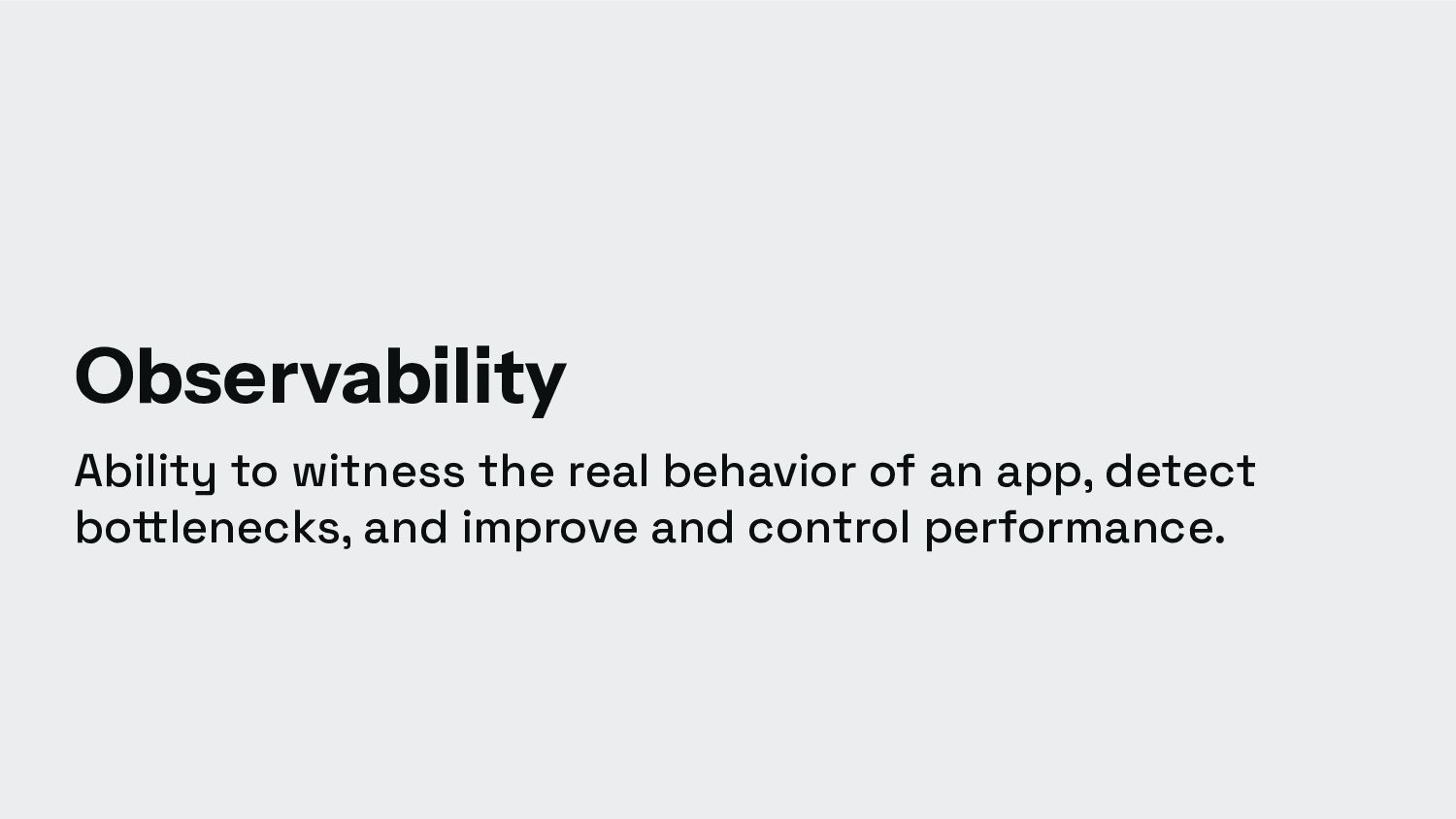 Observability

Ability to witness the real behavior of an app, detect bottlenecks, and improve and control performance.